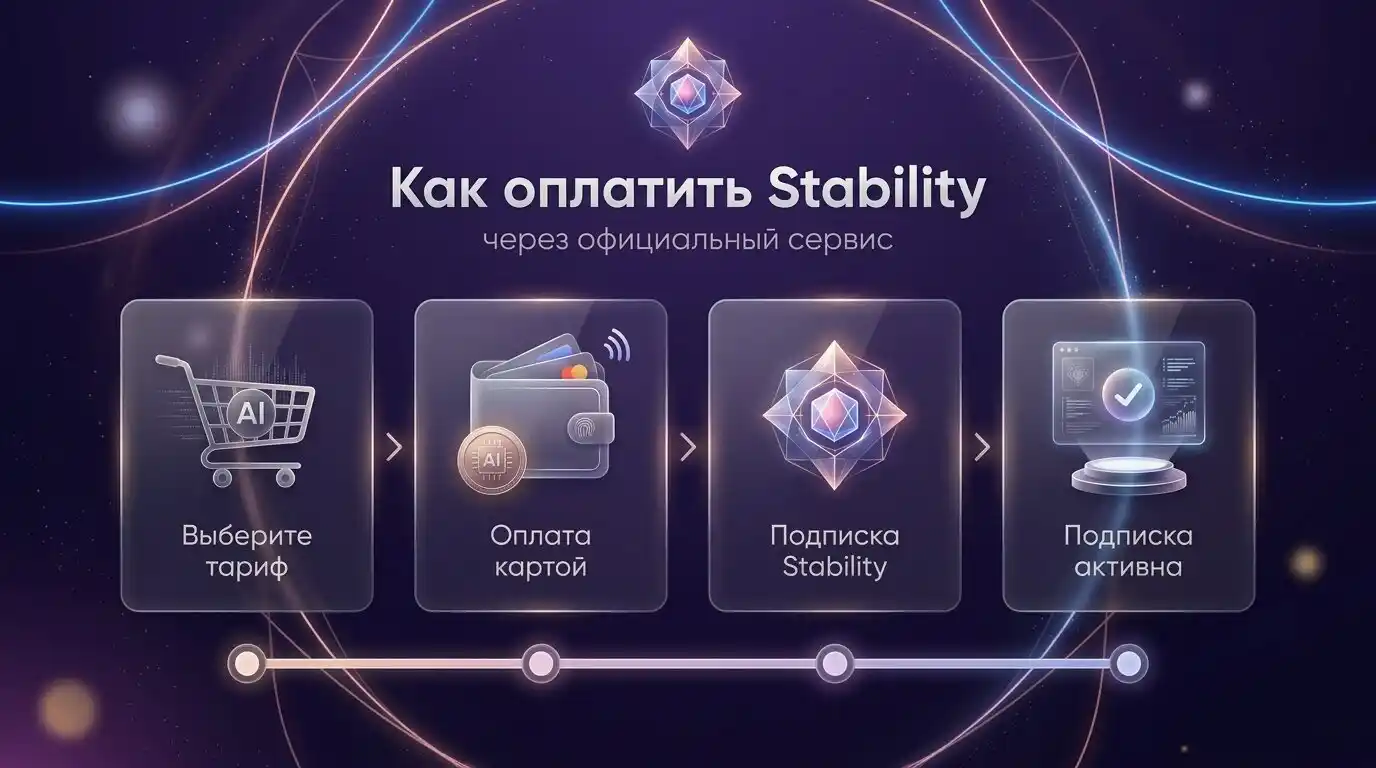 Как оплатить Stability

через официальный сервис

AI

Выберите тариф

AI

Оплата картой

Подписка Stability

Подписка активна